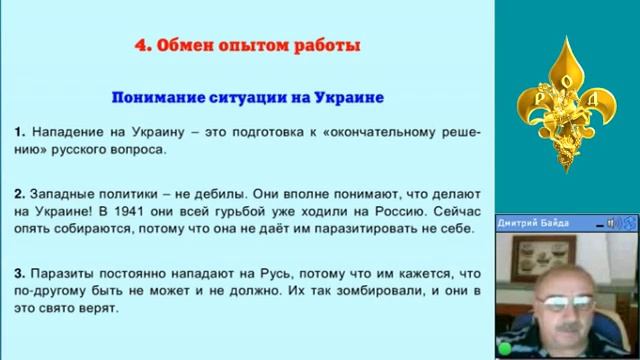 4. Обмен опытом работы

Понимание ситуации на Украине

1. Нападение на Украину – это подготовка к «окончательному решению» русского вопроса.

2. Западные политики – не дебилы. Они вполне понимают, что делают на Украине! В 1941 они всей гурьбой уже ходили на Россию. Сейчас опять собираются, потому что она не даёт им паразитировать не себе.

3. Паразиты постоянно нападают на Русь, потому что им кажется, что по-другому быть не может и не должно. Их так зомбировали, и они в это свято верят.

Р О Д

Дмитрий Байда